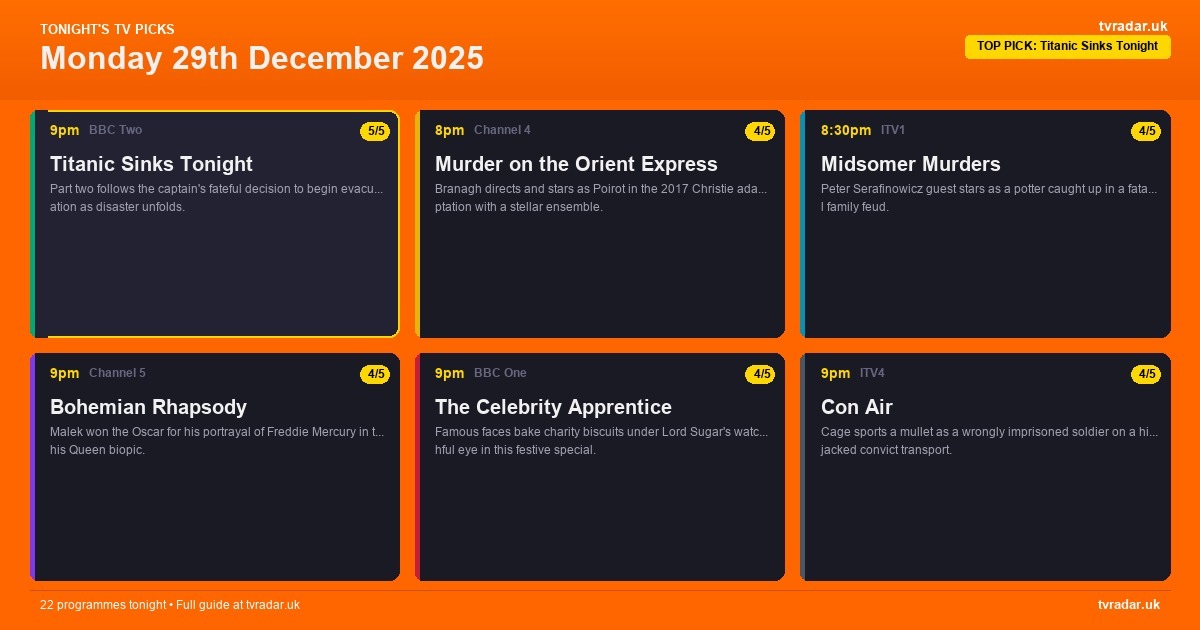 TONIGHT'S TV PICKS
Monday 29th December 2025

tvradar.uk
TOP PICK: Titanic Sinks Tonight

9pm BBC Two 5/5
Titanic Sinks Tonight
Part two follows the captain's fateful decision to begin evacu... ation as disaster unfolds.

8pm Channel 4 4/5
Murder on the Orient Express
Branagh directs and stars as Poirot in the 2017 Christie ada... ptation with a stellar ensemble.

8:30pm ITV1 4/5
Midsomer Murders
Peter Serafinowicz guest stars as a potter caught up in a fata... l family feud.

9pm Channel 5 4/5
Bohemian Rhapsody
Malek won the Oscar for his portrayal of Freddie Mercury in t... his Queen biopic.

9pm BBC One 4/5
The Celebrity Apprentice
Famous faces bake charity biscuits under Lord Sugar's watc... hful eye in this festive special.

9pm ITV4 4/5
Con Air
Cage sports a mullet as a wrongly imprisoned soldier on a hi... jacked convict transport.

22 programmes tonight • Full guide at tvradar.uk
tvradar.uk